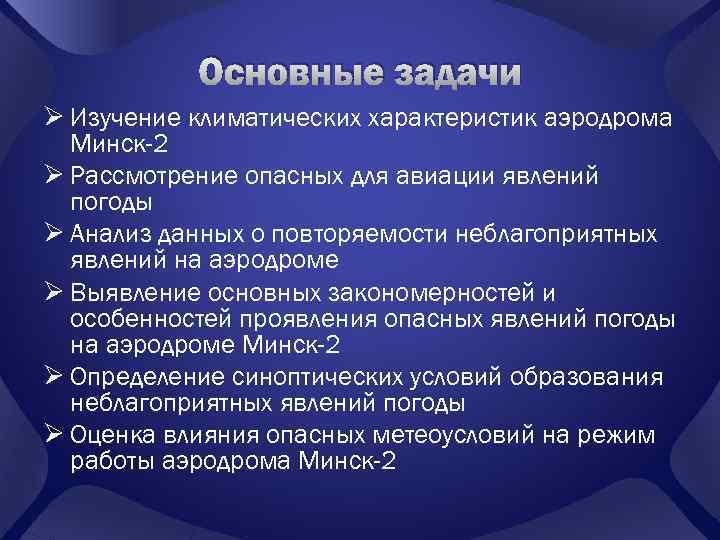 Основные задачи

➢ Изучение климатических характеристик аэродрома Минск-2

➢ Рассмотрение опасных для авиации явлений погоды

➢ Анализ данных о повторяемости неблагоприятных явлений на аэродроме

➢ Выявление основных закономерностей и особенностей проявления опасных явлений погоды на аэродроме Минск-2

➢ Определение синоптических условий образования неблагоприятных явлений погоды

➢ Оценка влияния опасных метеоусловий на режим работы аэродрома Минск-2